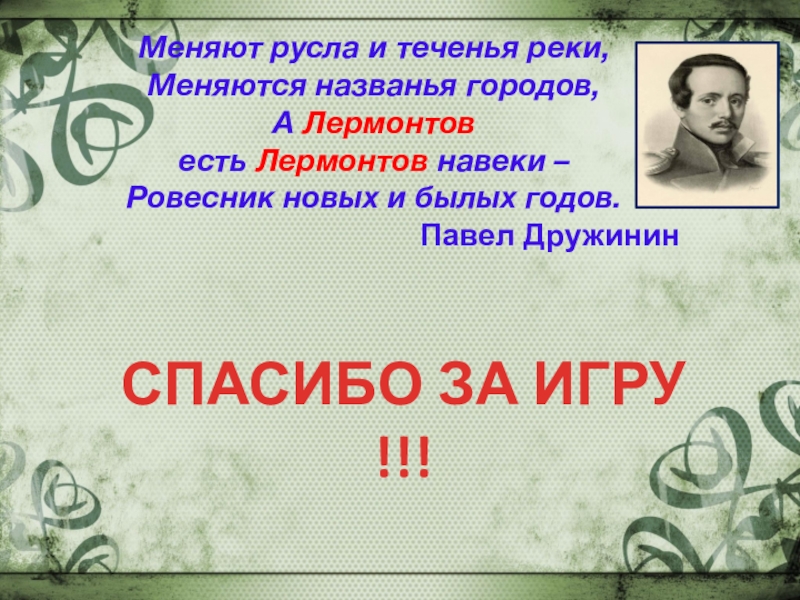 Меняют русла и теченья реки,
Меняются названья городов,
А Лермонтов
есть Лермонтов навеки –
Ровесник новых и былых годов.
Павел Дружинин

СПАСИБО ЗА ИГРУ
!!!